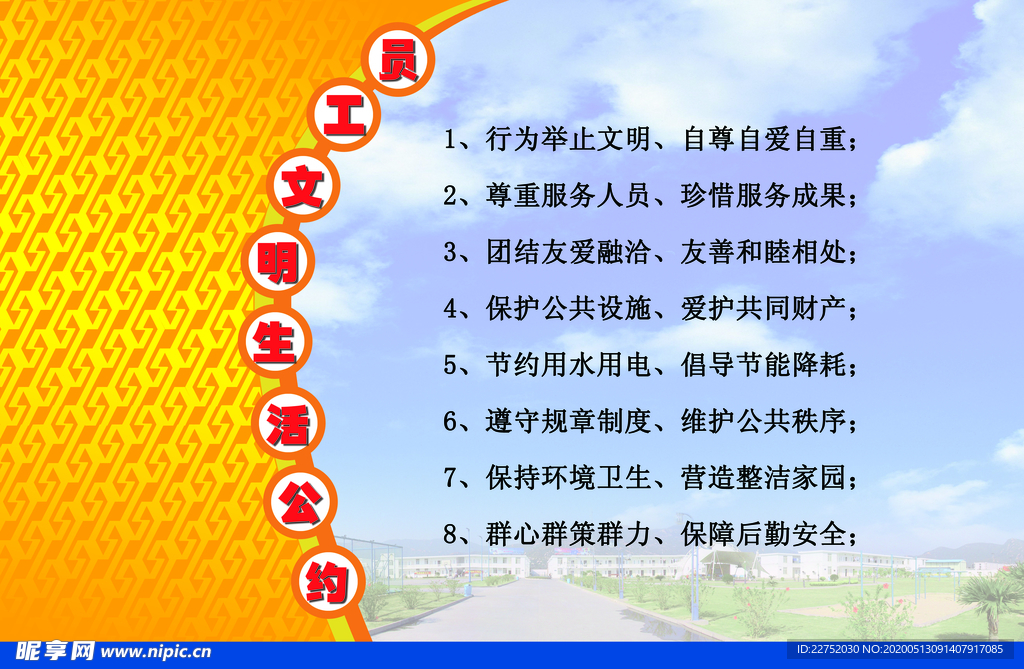 员工文明生活公约

1、行为举止文明、自尊自爱自重；

2、尊重服务人员、珍惜服务成果；

3、团结友爱融洽、友善和睦相处；

4、保护公共设施、爱护共同财产；

5、节约用水用电、倡导节能降耗；

6、遵守规章制度、维护公共秩序；

7、保持环境卫生、营造整洁家园；

8、群心群策群力、保障后勤安全；

昵享网 www.nipic.cn

ID:22752030 NO:20200513091407917085